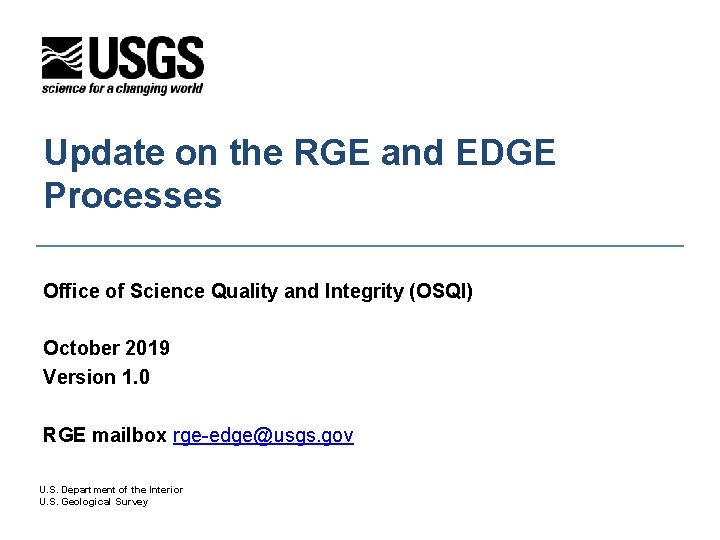 USGS
science for a changing world

Update on the RGE and EDGE Processes

Office of Science Quality and Integrity (OSQI)

October 2019
Version 1.0

RGE mailbox rge-edge@usgs.gov

U.S. Department of the Interior
U.S. Geological Survey